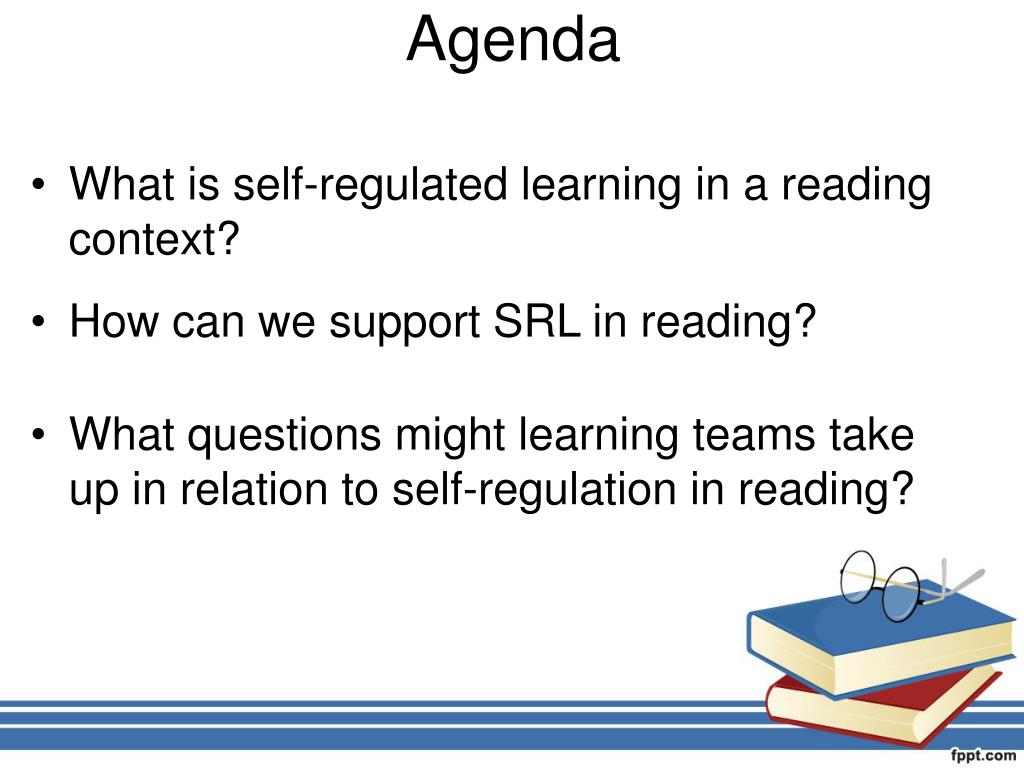 Agenda

• What is self-regulated learning in a reading context?

• How can we support SRL in reading?

• What questions might learning teams take up in relation to self-regulation in reading?

fppt.com